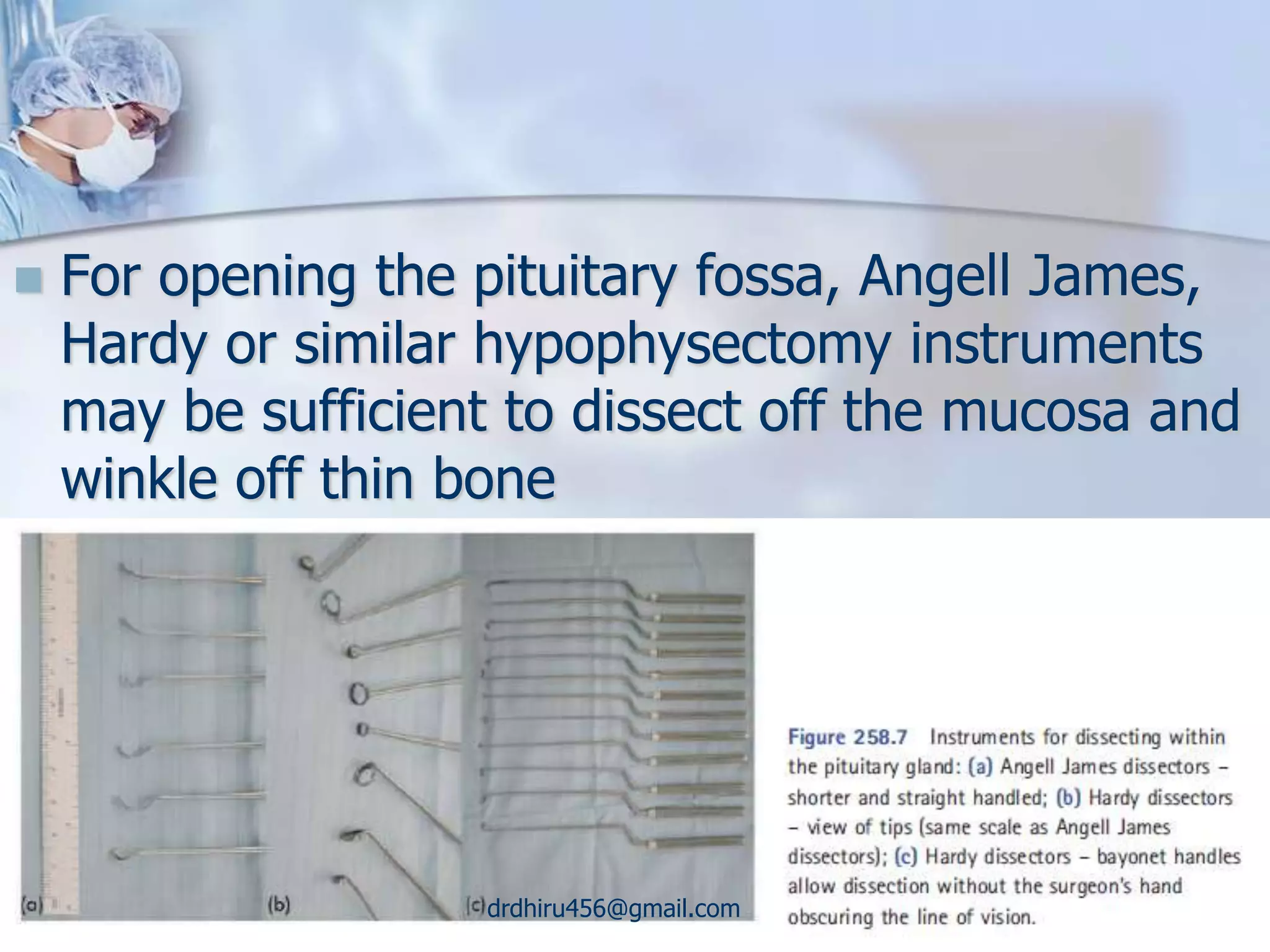 For opening the pituitary fossa, Angell James, Hardy or similar hypophysectomy instruments may be sufficient to dissect off the mucosa and winkle off thin bone

(a)

(b)

(c)

drdhiru456@gmail.com

Figure 258.7 Instruments for dissecting within the pituitary gland: (a) Angell James dissectors – shorter and straight handled; (b) Hardy dissectors – view of tips (same scale as Angell James dissectors); (c) Hardy dissectors – bayonet handles allow dissection without the surgeon's hand obscuring the line of vision.